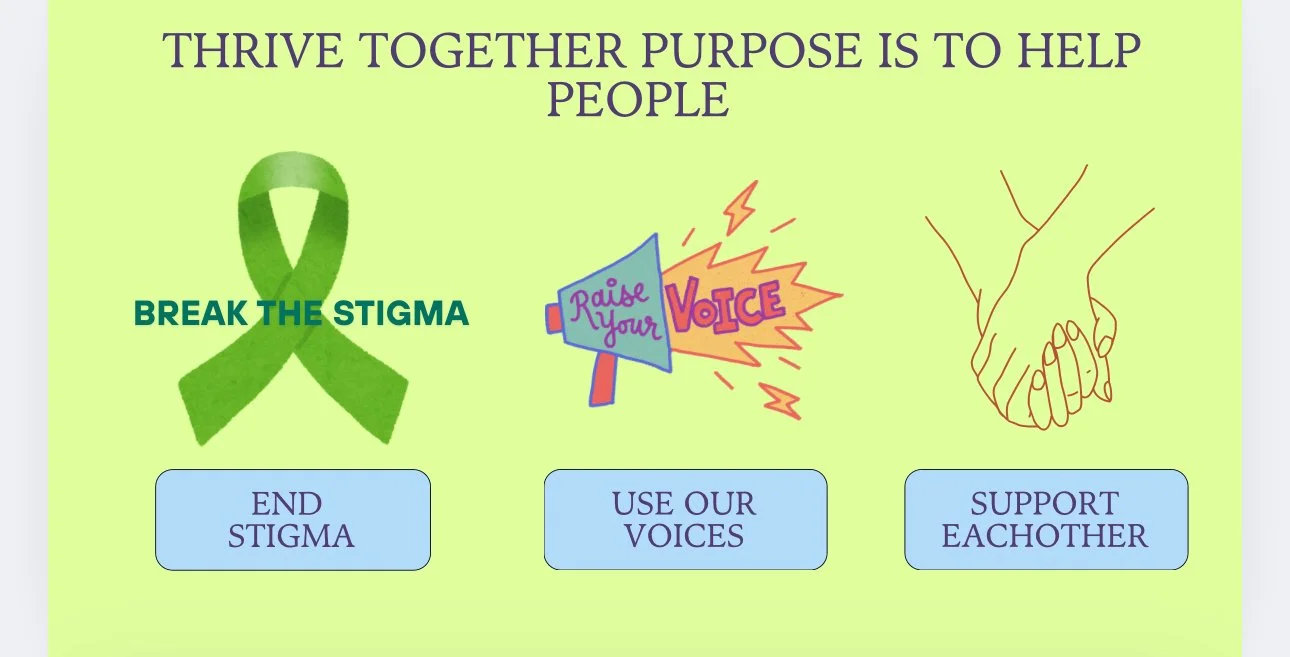 THRIVE TOGETHER PURPOSE IS TO HELP PEOPLE

BREAK THE STIGMA

Raise Your VOICE

END STIGMA

USE OUR VOICES

SUPPORT EACHOTHER